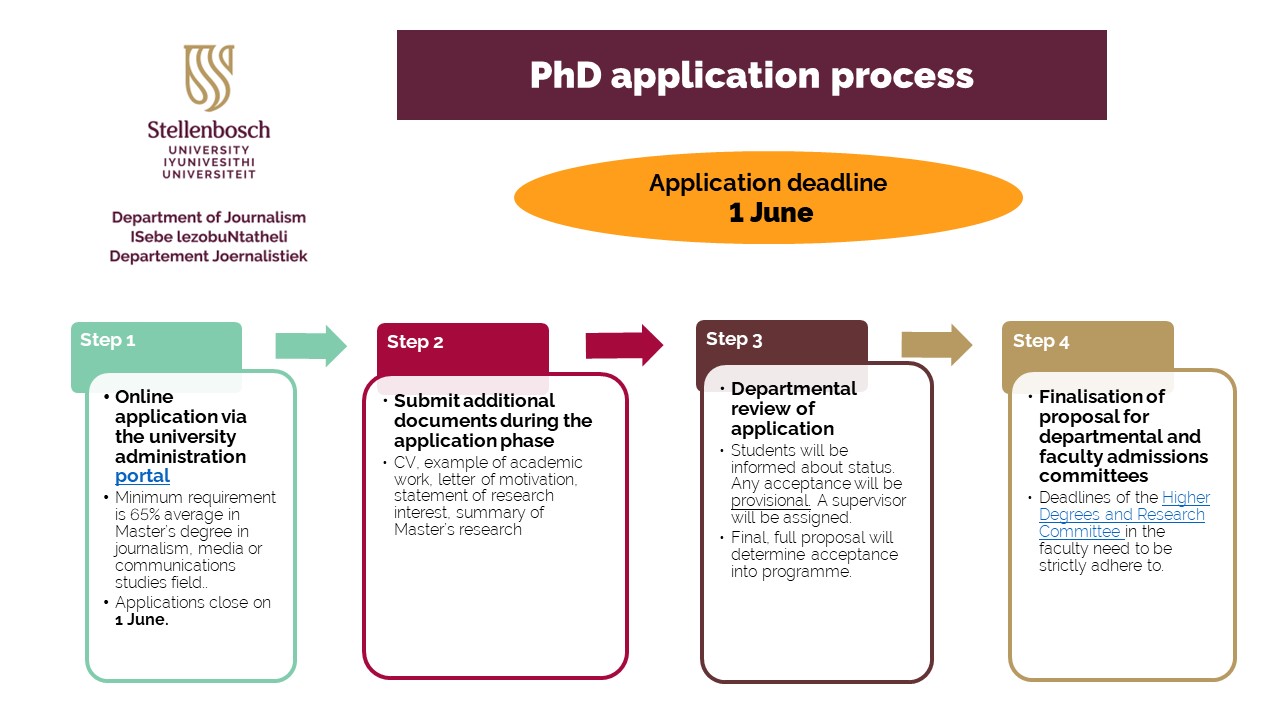 Stellenbosch
UNIVERSITY
IYUNIVESITHI
UNIVERSITEIT

Department of Journalism
ISebe lezobuNtatheli
Departement Joernalistiek

PhD application process

Application deadline
1 June

Step 1

• Online application via the university administration portal
• Minimum requirement is 65% average in Master's degree in journalism, media or communications studies field..
• Applications close on 1 June.

Step 2

• Submit additional documents during the application phase
• CV, example of academic work, letter of motivation, statement of research interest, summary of Master's research

Step 3

• Departmental review of application
• Students will be informed about status. Any acceptance will be provisional. A supervisor will be assigned.
• Final, full proposal will determine acceptance into programme.

Step 4

• Finalisation of proposal for departmental and faculty admissions committees
• Deadlines of the Higher Degrees and Research Committee in the faculty need to be strictly adhere to.